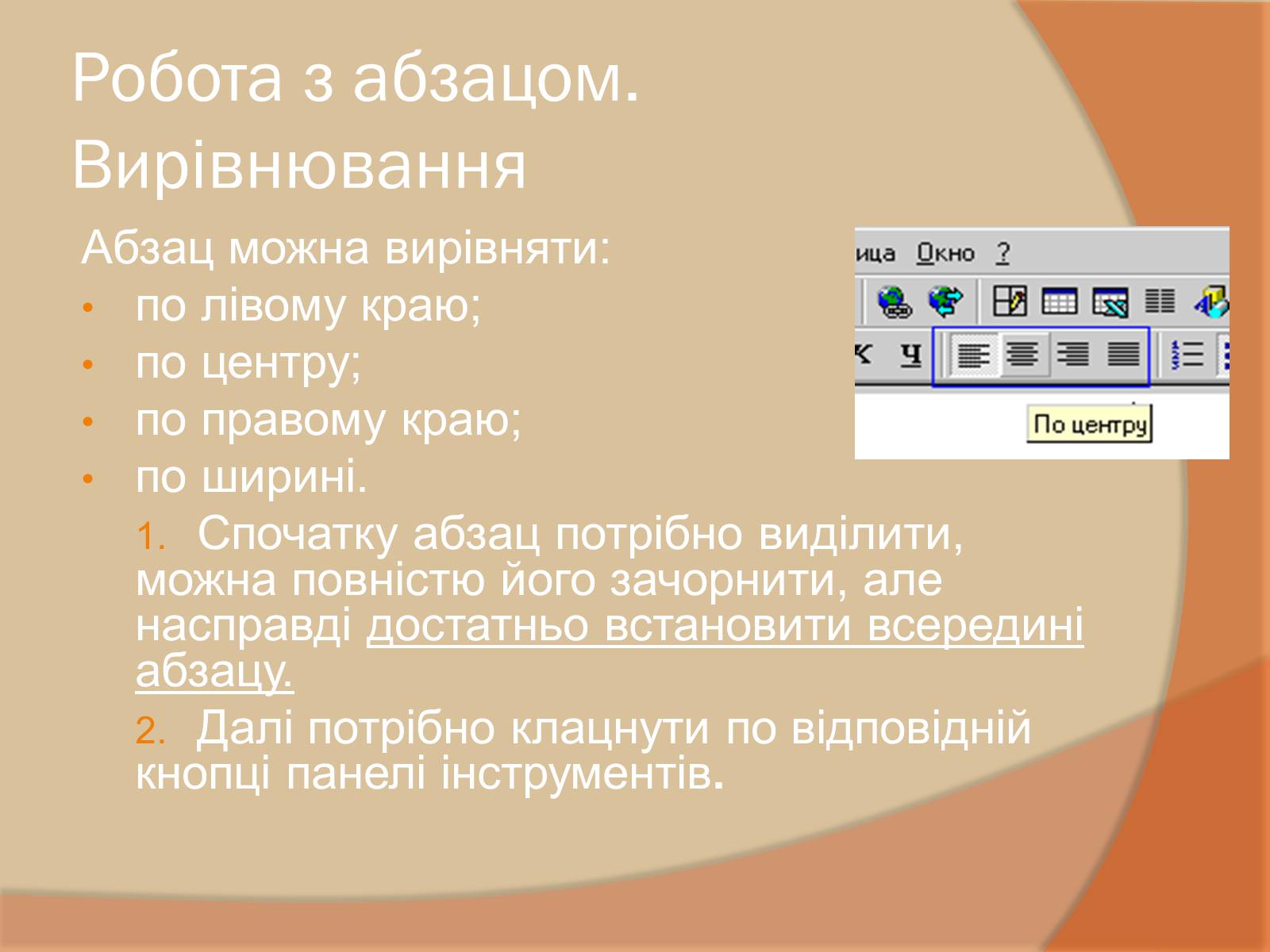 Робота з абзацом. Вирівнювання

Абзац можна вирівняти:
• по лівому краю;
• по центру;
• по правому краю;
• по ширині.

1. Спочатку абзац потрібно виділити, можна повністю його зачорнити, але насправді достатньо встановити всередині абзацу.

2. Далі потрібно клацнути по відповідній кнопці панелі інструментів.

ица Окно ?

К Ч

По центру